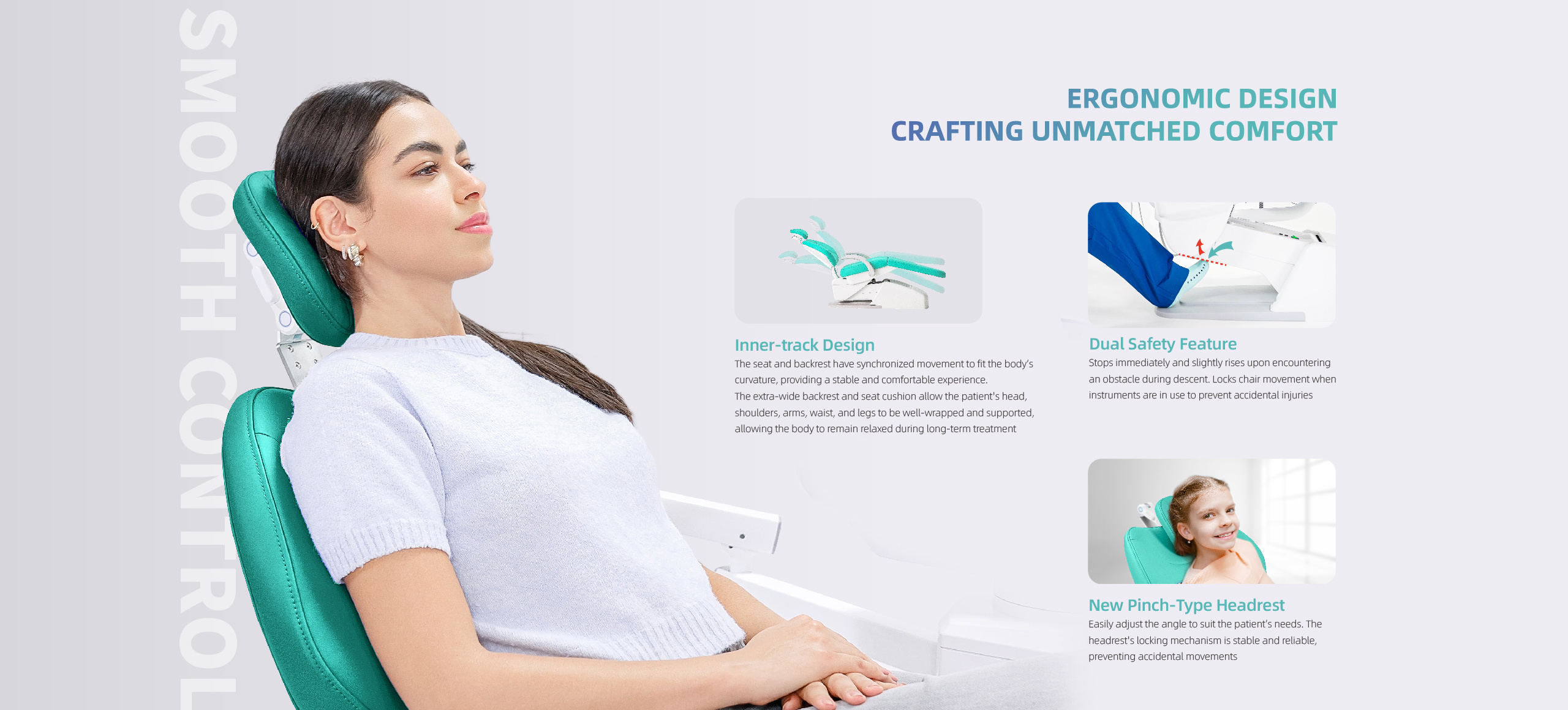 SMOOTH CONTROL

ERGONOMIC DESIGN
CRAFTING UNMATCHED COMFORT

Inner-track Design
The seat and backrest have synchronized movement to fit the body's curvature, providing a stable and comfortable experience.
The extra-wide backrest and seat cushion allow the patient's head, shoulders, arms, waist, and legs to be well-wrapped and supported, allowing the body to remain relaxed during long-term treatment

Dual Safety Feature
Stops immediately and slightly rises upon encountering an obstacle during descent. Locks chair movement when instruments are in use to prevent accidental injuries

New Pinch-Type Headrest
Easily adjust the angle to suit the patient's needs. The headrest's locking mechanism is stable and reliable, preventing accidental movements